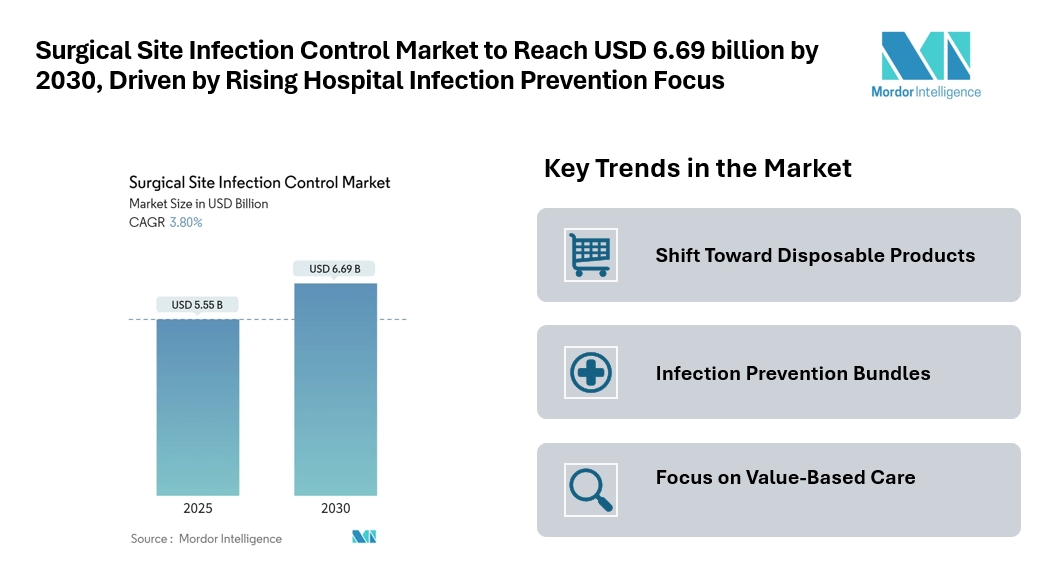 Surgical Site Infection Control Market to Reach USD 6.69 billion by 2030, Driven by Rising Hospital Infection Prevention Focus

Mordor Intelligence

Surgical Site Infection Control Market
Market Size in USD Billion
CAGR 3.80%

USD 5.55 B
USD 6.69 B

2025
2030

Source : Mordor Intelligence

Key Trends in the Market

Shift Toward Disposable Products

Infection Prevention Bundles

Focus on Value-Based Care